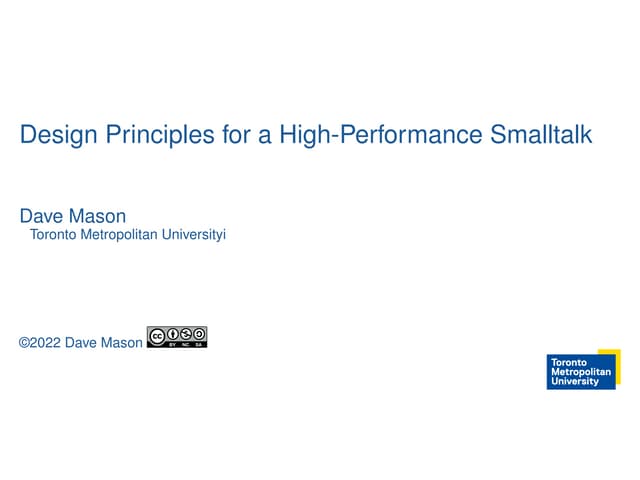 Design Principles for a High-Performance Smalltalk

Dave Mason
Toronto Metropolitan Universityi

©2022 Dave Mason BY NC SA

Toronto Metropolitan University